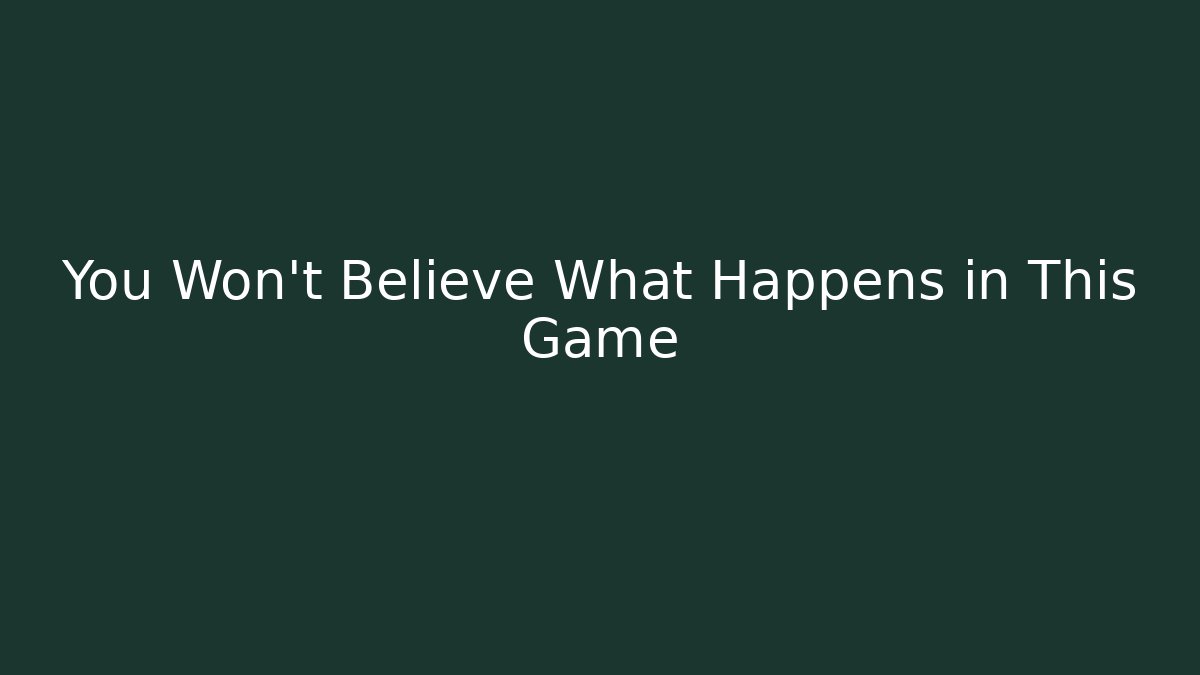 You Won't Believe What Happens in This Game